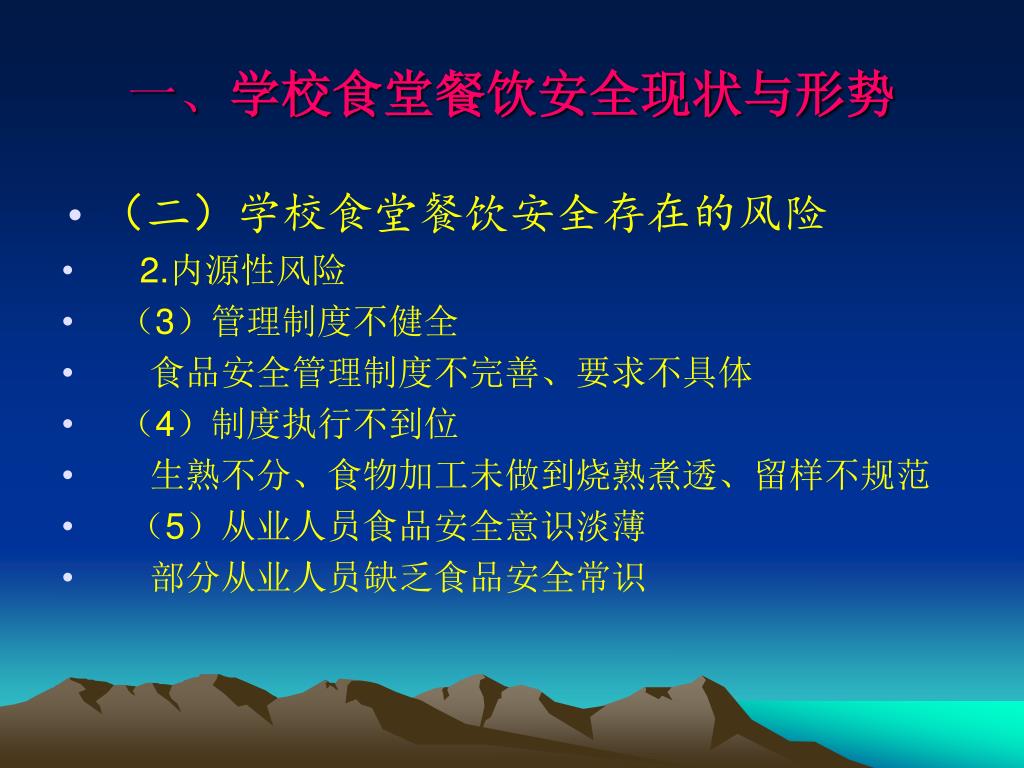 一、学校食堂餐饮安全现状与形势

• （二）学校食堂餐饮安全存在的风险
• 2.内源性风险
• （3）管理制度不健全
• 食品安全管理制度不完善、要求不具体
• （4）制度执行不到位
• 生熟不分、食物加工未做到烧熟煮透、留样不规范
• （5）从业人员食品安全意识淡薄
• 部分从业人员缺乏食品安全常识